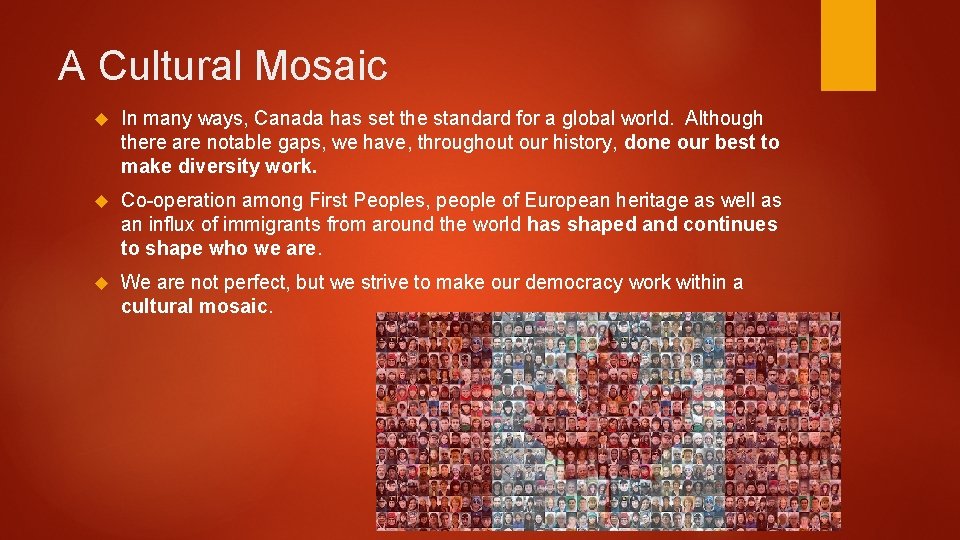 A Cultural Mosaic

In many ways, Canada has set the standard for a global world. Although there are notable gaps, we have, throughout our history, done our best to make diversity work.

Co-operation among First Peoples, people of European heritage as well as an influx of immigrants from around the world has shaped and continues to shape who we are.

We are not perfect, but we strive to make our democracy work within a cultural mosaic.